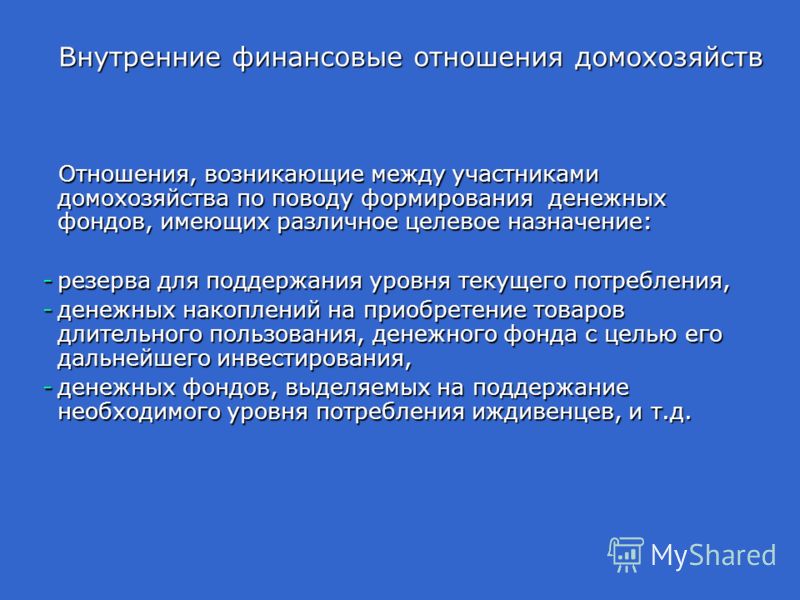 Внутренние финансовые отношения домохозяйств

Отношения, возникающие между участниками домохозяйства по поводу формирования денежных фондов, имеющих различное целевое назначение:

- резерва для поддержания уровня текущего потребления,
- денежных накоплений на приобретение товаров длительного пользования, денежного фонда с целью его дальнейшего инвестирования,
- денежных фондов, выделяемых на поддержание необходимого уровня потребления иждивенцев, и т.д.

MyShared